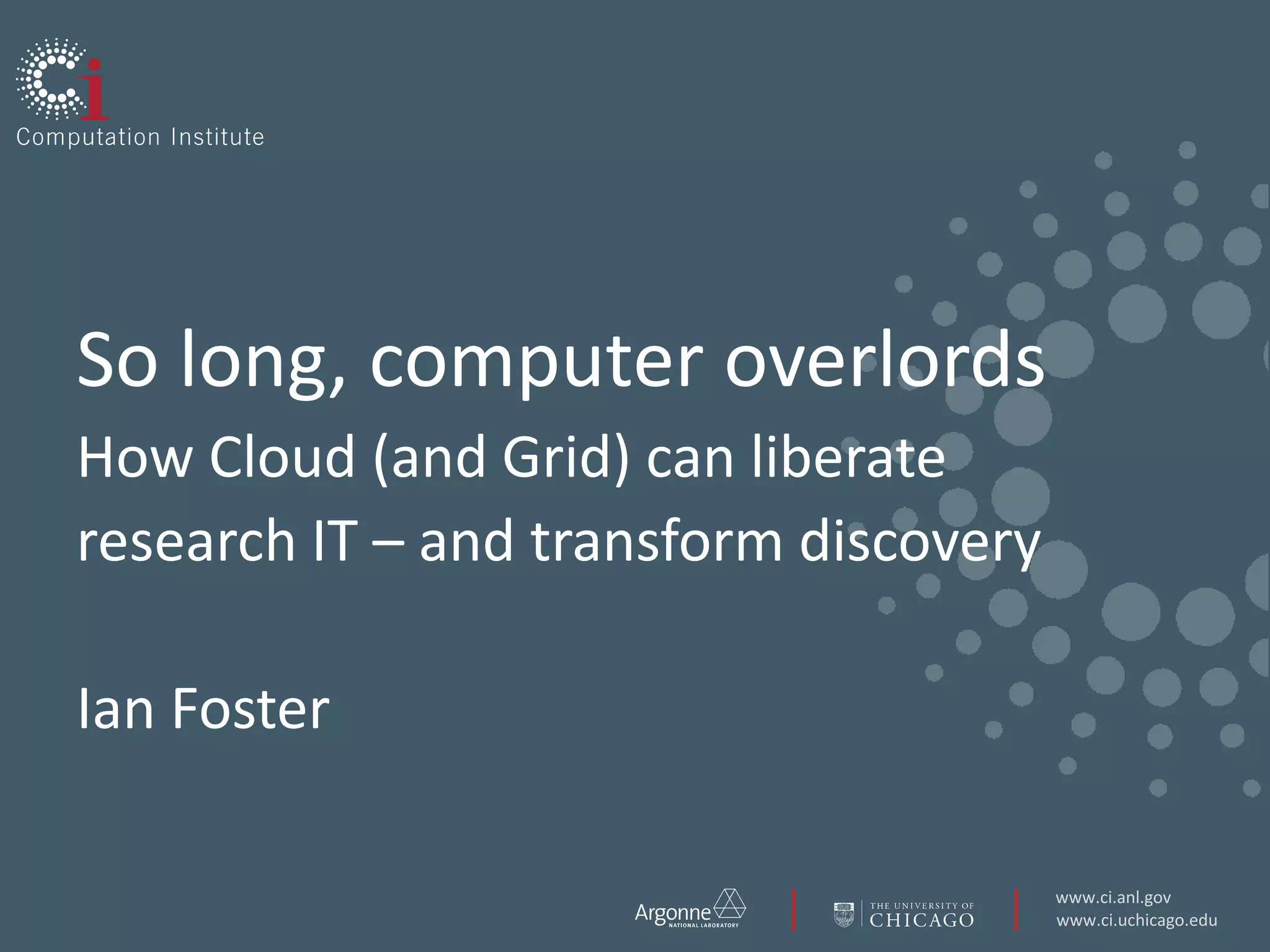 Ci
Computation Institute

So long, computer overlords

How Cloud (and Grid) can liberate research IT – and transform discovery

Ian Foster

Argonne NATIONAL LABORATORY

THE UNIVERSITY OF CHICAGO

www.ci.anl.gov
www.ci.uchicago.edu